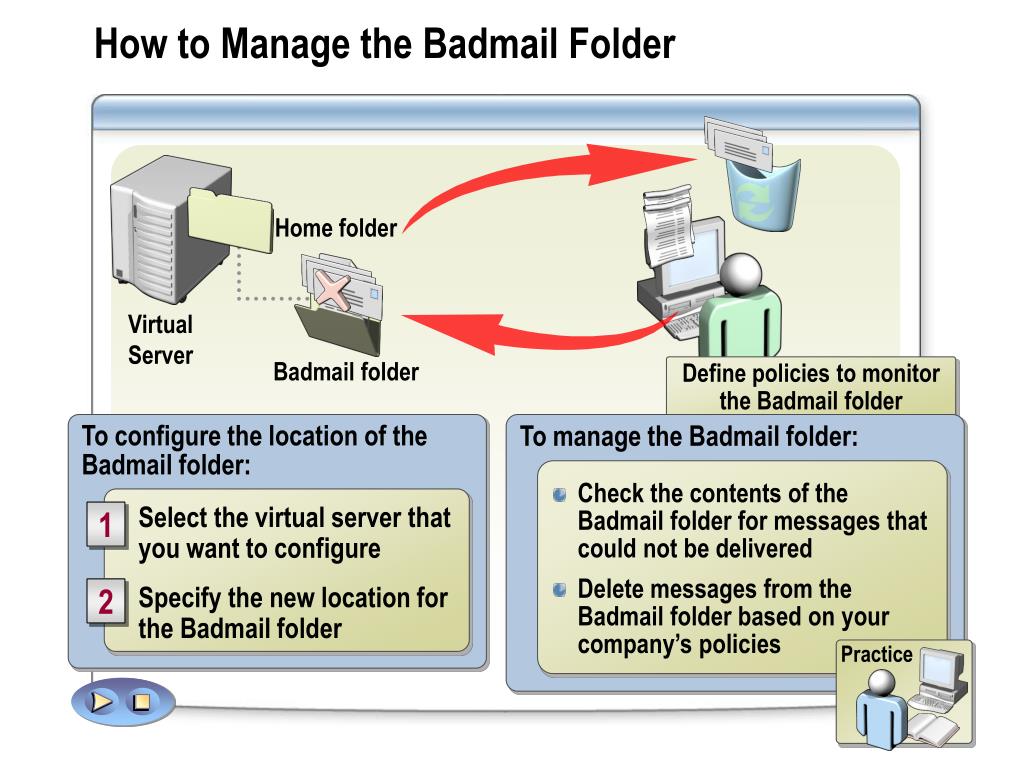 How to Manage the Badmail Folder

Home folder

Virtual Server

Badmail folder

Define policies to monitor the Badmail folder

To configure the location of the Badmail folder:

1 Select the virtual server that you want to configure

2 Specify the new location for the Badmail folder

To manage the Badmail folder:

Check the contents of the Badmail folder for messages that could not be delivered

Delete messages from the Badmail folder based on your company's policies

Practice